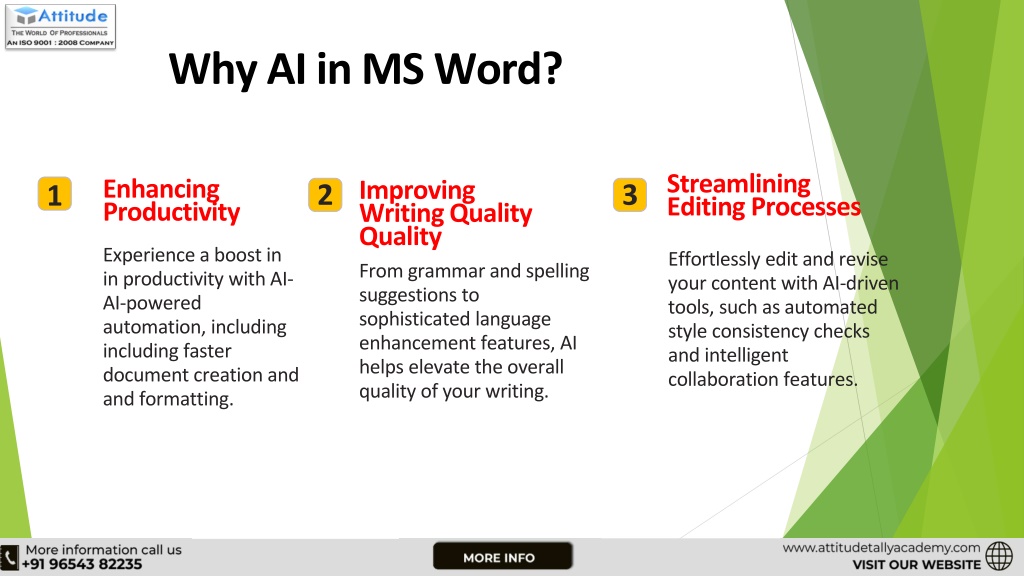 Attitude
THE WORLD OF PROFESSIONALS
AN ISO 9001 : 2008 COMPANY

Why AI in MS Word?

1

Enhancing Productivity

Experience a boost in in productivity with AI-AI-powered automation, including including faster document creation and and formatting.

2

Improving Writing Quality Quality

From grammar and spelling suggestions to sophisticated language enhancement features, AI helps elevate the overall quality of your writing.

3

Streamlining Editing Processes

Effortlessly edit and revise your content with AI-driven tools, such as automated style consistency checks and intelligent collaboration features.

More information call us
+91 96543 82235

MORE INFO

www.attitudetallyacademy.com
VISIT OUR WEBSITE